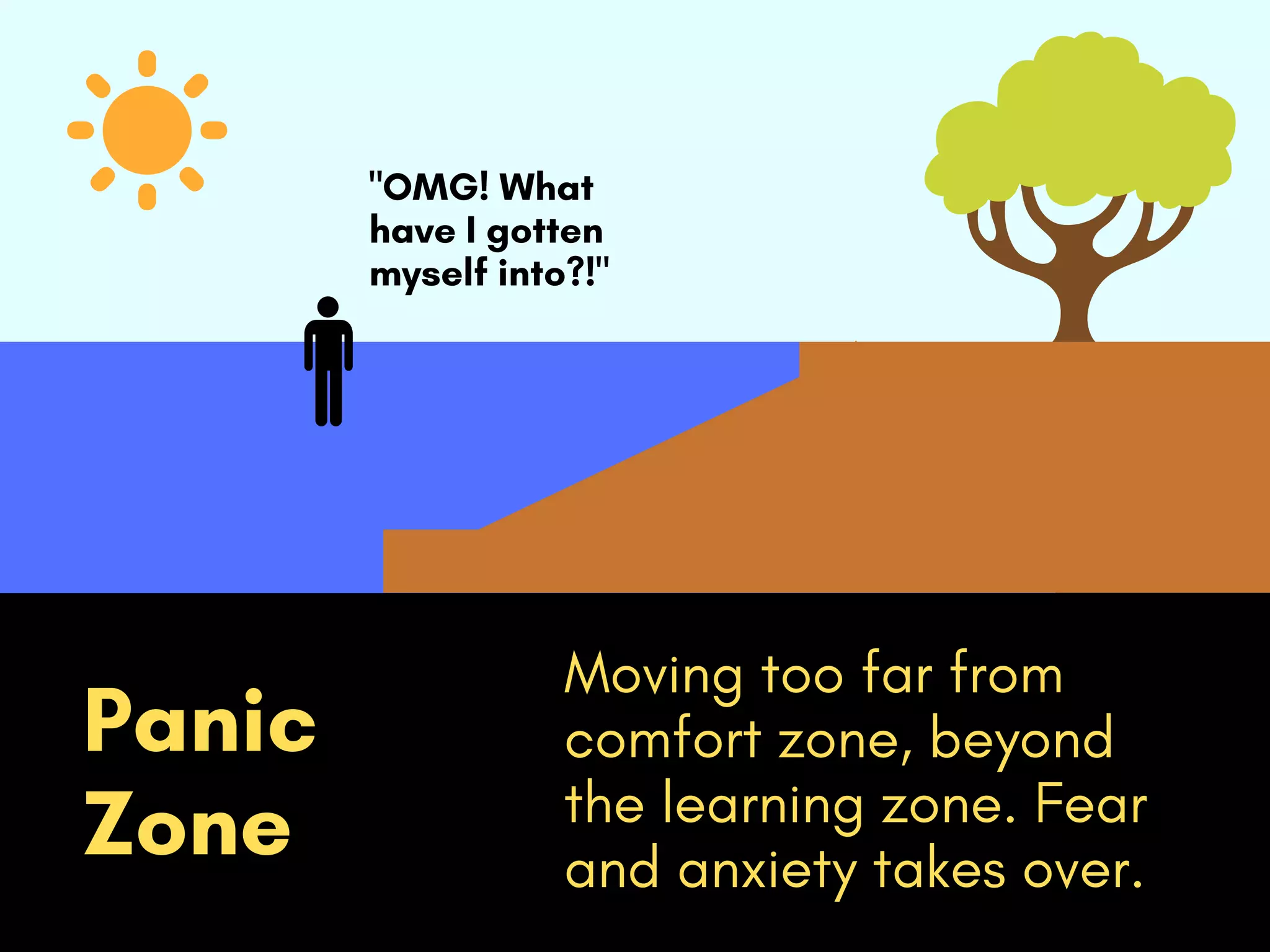 "OMG! What have I gotten myself into?!"

Panic Zone

Moving too far from comfort zone, beyond the learning zone. Fear and anxiety takes over.